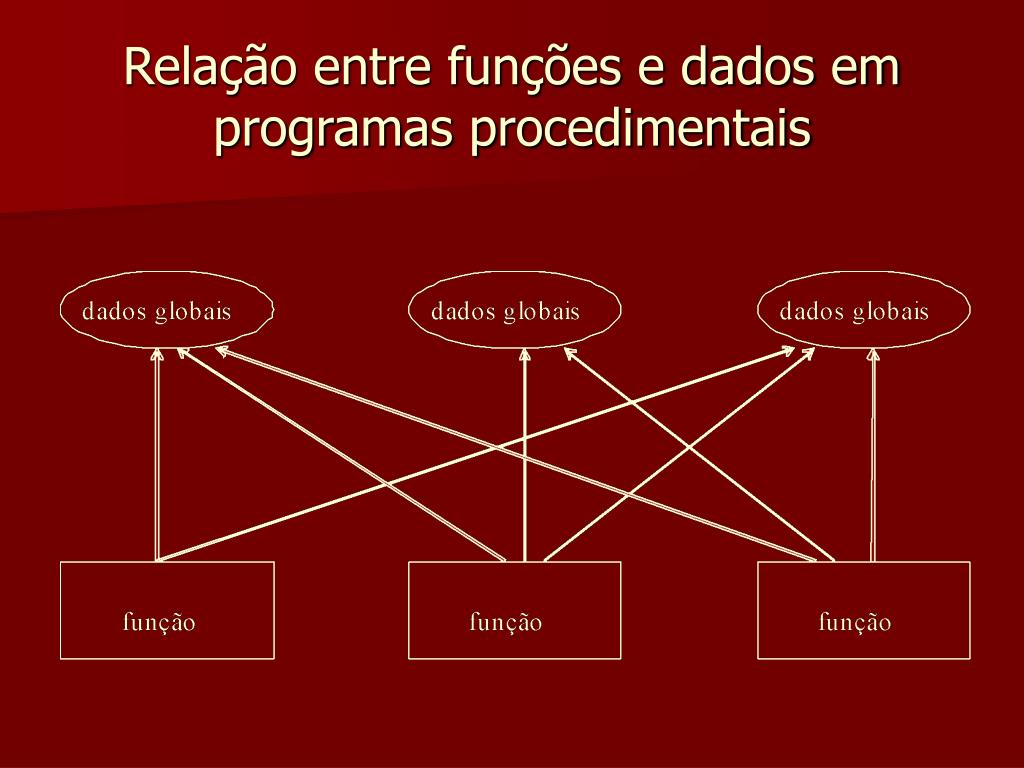 Relação entre funções e dados em programas procedimentais

dados globais

dados globais

dados globais

função

função

função